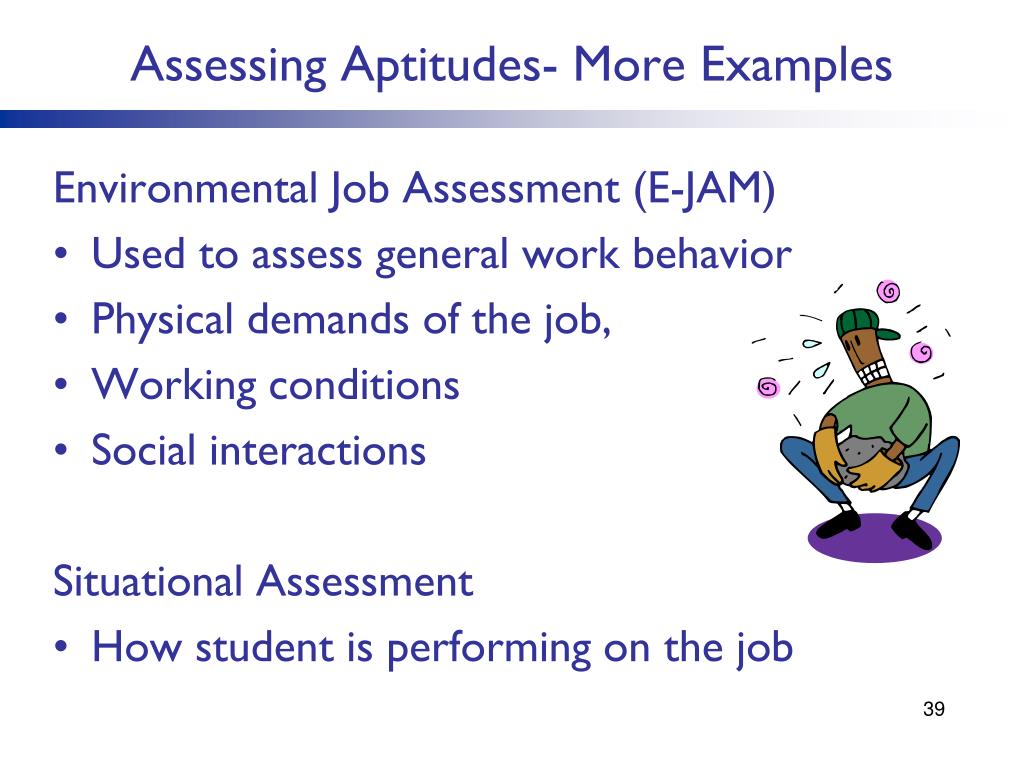 Assessing Aptitudes- More Examples

Environmental Job Assessment (E-JAM)
• Used to assess general work behavior
• Physical demands of the job,
• Working conditions
• Social interactions

Situational Assessment
• How student is performing on the job

39